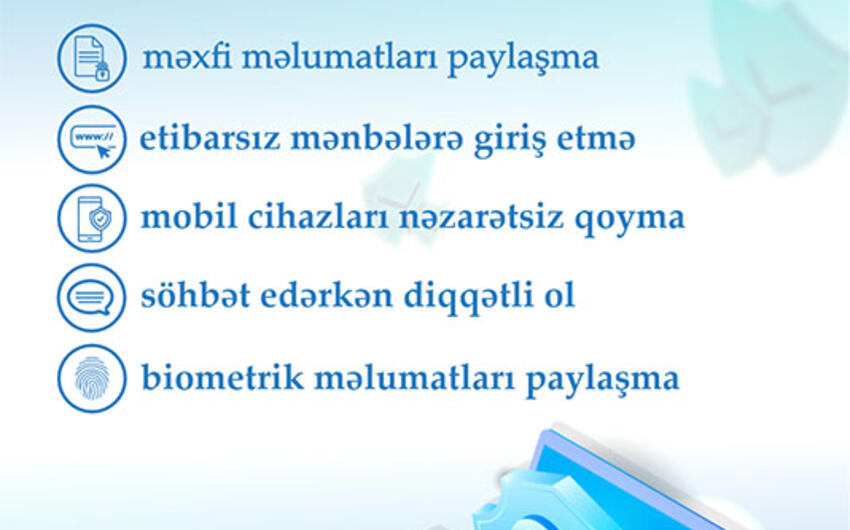 məxfi məlumatları paylaşma

www://

etibarsız mənbələrə giriş etmə

mobil cihazları nəzarətsiz qoyma

söhbət edərkən diqqətli ol

biometrik məlumatları paylaşma